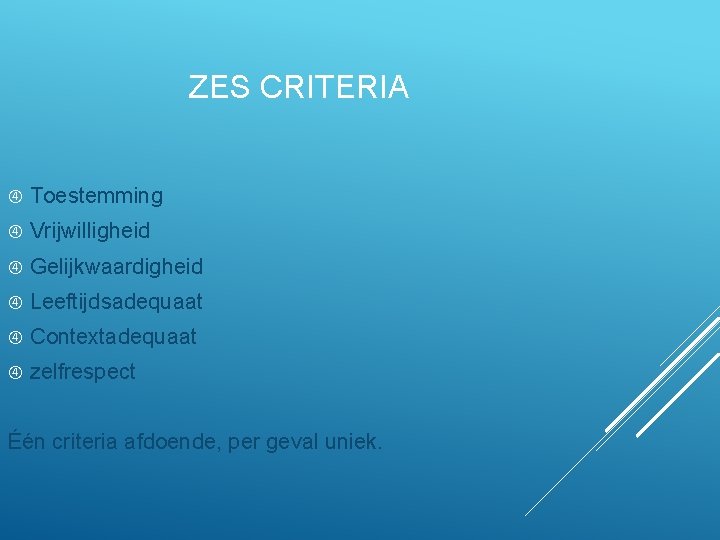 ZES CRITERIA

④ Toestemming
④ Vrijwilligheid
④ Gelijkwaardigheid
④ Leeftijdsadequaat
④ Contextadequaat
④ zelfrespect

Één criteria afdoende, per geval uniek.